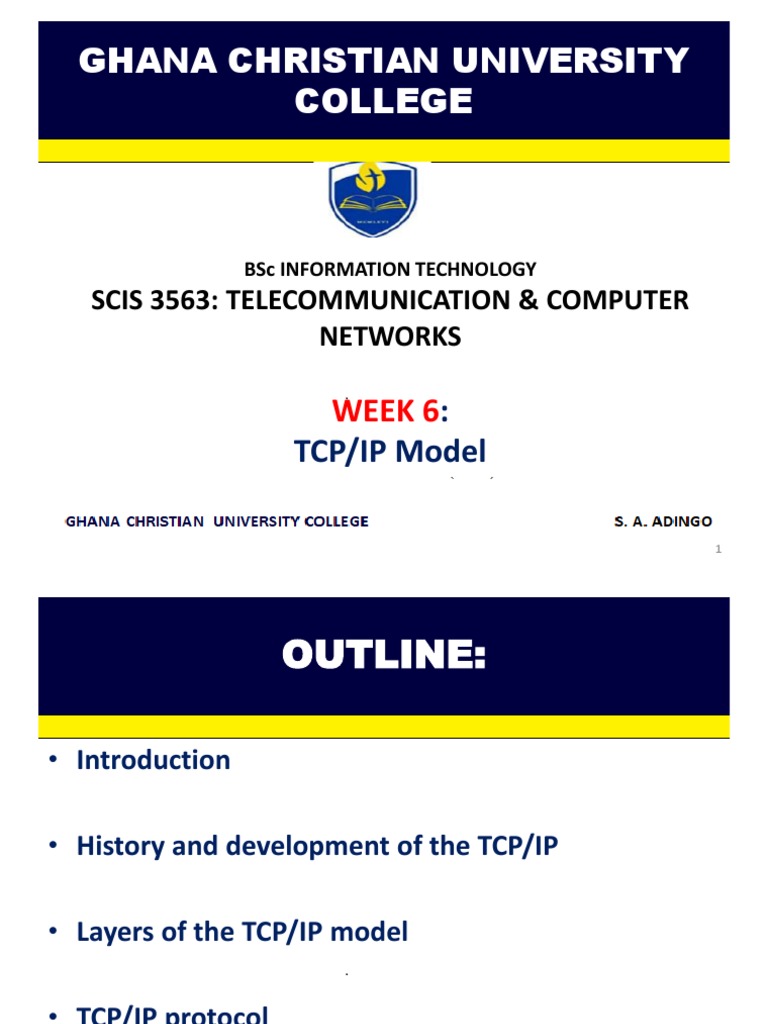 GHANA CHRISTIAN UNIVERSITY COLLEGE

BSc INFORMATION TECHNOLOGY

SCIS 3563: TELECOMMUNICATION & COMPUTER NETWORKS

WEEK 6:
TCP/IP Model

GHANA CHRISTIAN UNIVERSITY COLLEGE

S. A. ADINGO

1

OUTLINE:

• Introduction

• History and development of the TCP/IP

• Layers of the TCP/IP model

• TCP/IP protocol